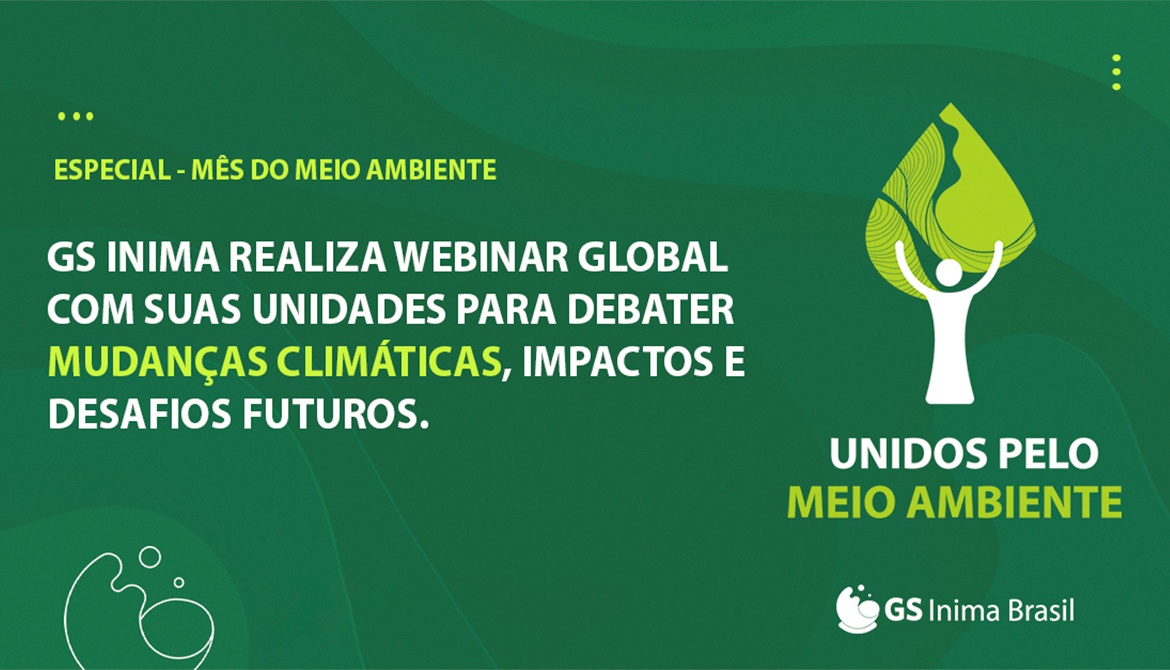 ESPECIAL - MÊS DO MEIO AMBIENTE

GS INIMA REALIZA WEBINAR GLOBAL COM SUAS UNIDADES PARA DEBATER MUDANÇAS CLIMÁTICAS, IMPACTOS E DESAFIOS FUTUROS.

UNIDOS PELO MEIO AMBIENTE

GS Inima Brasil